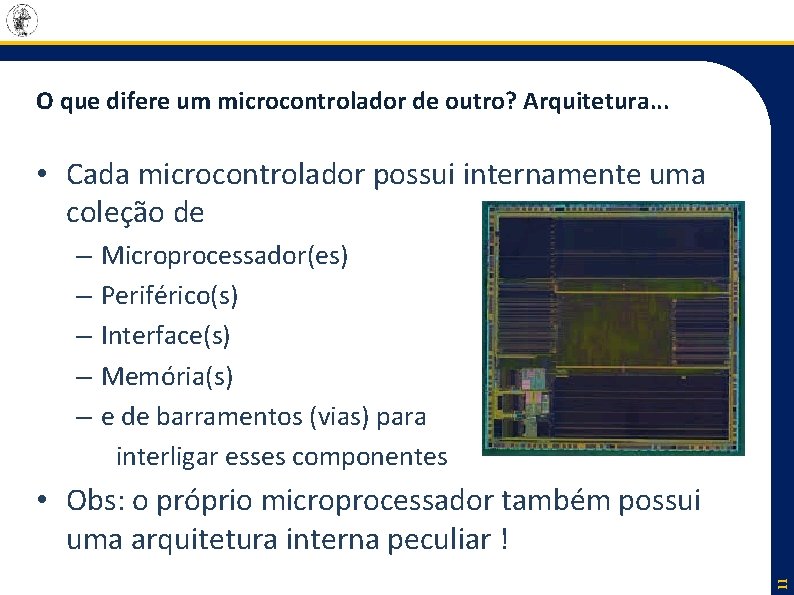 O que difere um microcontrolador de outro? Arquitetura...

• Cada microcontrolador possui internamente uma coleção de

– Microprocessador(es)

– Periférico(s)

– Interface(s)

– Memória(s)

– e de barramentos (vias) para interligar esses componentes

• Obs: o próprio microprocessador também possui uma arquitetura interna peculiar !

11